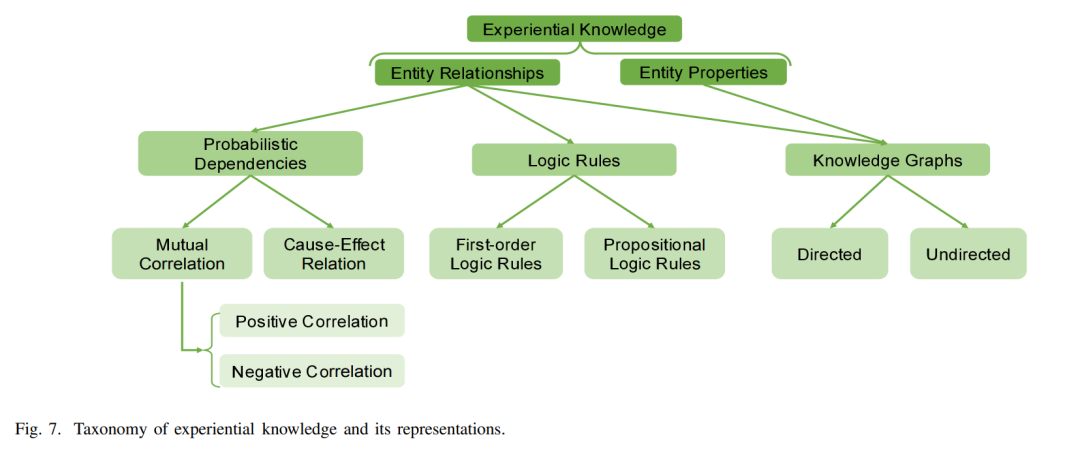 Experiential Knowledge

Entity Relationships

Entity Properties

Probabilistic Dependencies

Logic Rules

Knowledge Graphs

Mutual Correlation

Cause-Effect Relation

First-order Logic Rules

Propositional Logic Rules

Directed

Undirected

Positive Correlation

Negative Correlation

Fig. 7. Taxonomy of experiential knowledge and its representations.